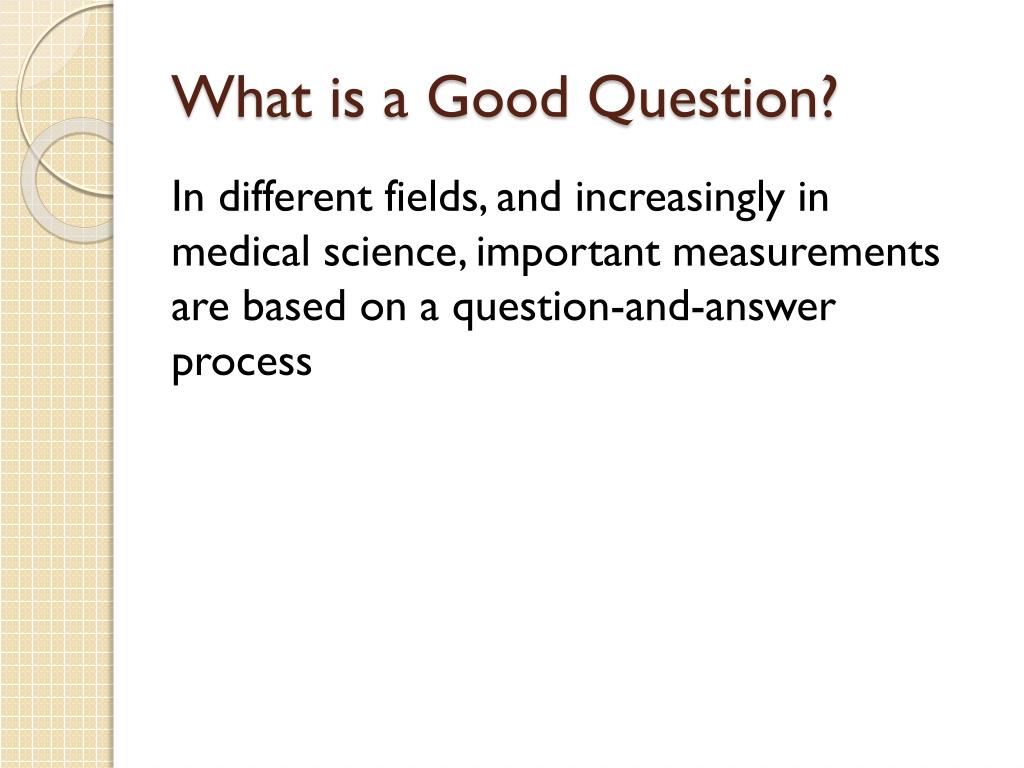 What is a Good Question?

In different fields, and increasingly in medical science, important measurements are based on a question-and-answer process